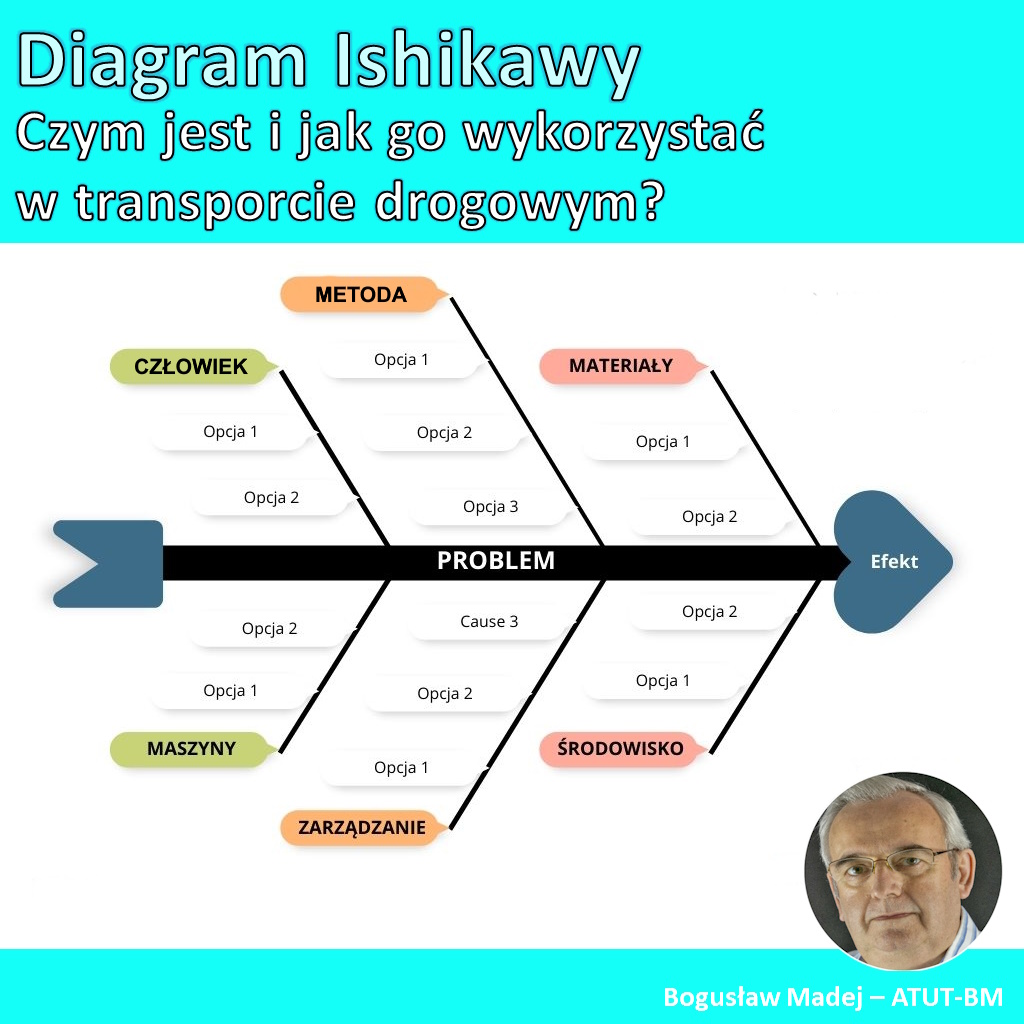 Diagram Ishikawy
Czym jest i jak go wykorzystać w transporcie drogowym?

METODA
Opcja 1
Opcja 2
Opcja 3

CZŁOWIEK
Opcja 1
Opcja 2

MATERIAŁY
Opcja 1
Opcja 2

PROBLEM

Efekt

Opcja 2
Opcja 1
MASZYNY

Cause 3
Opcja 2
Opcja 1
ZARZĄDZANIE

Opcja 2
Opcja 1
ŚRODOWISKO

Bogusław Madej – ATUT-BM